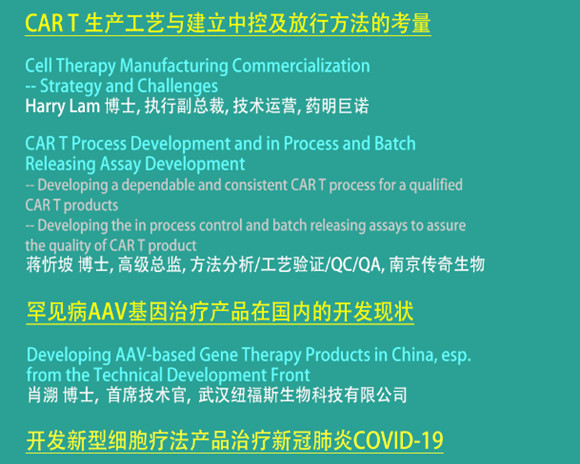 CAR T 生产工艺与建立中控及放行方法的考量

Cell Therapy Manufacturing Commercialization
-- Strategy and Challenges
Harry Lam 博士, 执行副总裁, 技术运营, 药明巨诺

CAR T Process Development and in Process and Batch Releasing Assay Development
-- Developing a dependable and consistent CAR T process for a qualified CAR T products
-- Developing the in process control and batch releasing assays to assure the quality of CAR T product
蒋忻坡 博士, 高级总监, 方法分析/工艺验证/QC/QA, 南京传奇生物

罕见病AAV基因治疗产品在国内的开发现状

Developing AAV-based Gene Therapy Products in China, esp. from the Technical Development Front
肖溯 博士, 首席技术官, 武汉纽福斯生物科技有限公司

开发新型细胞疗法产品治疗新冠肺炎COVID-19